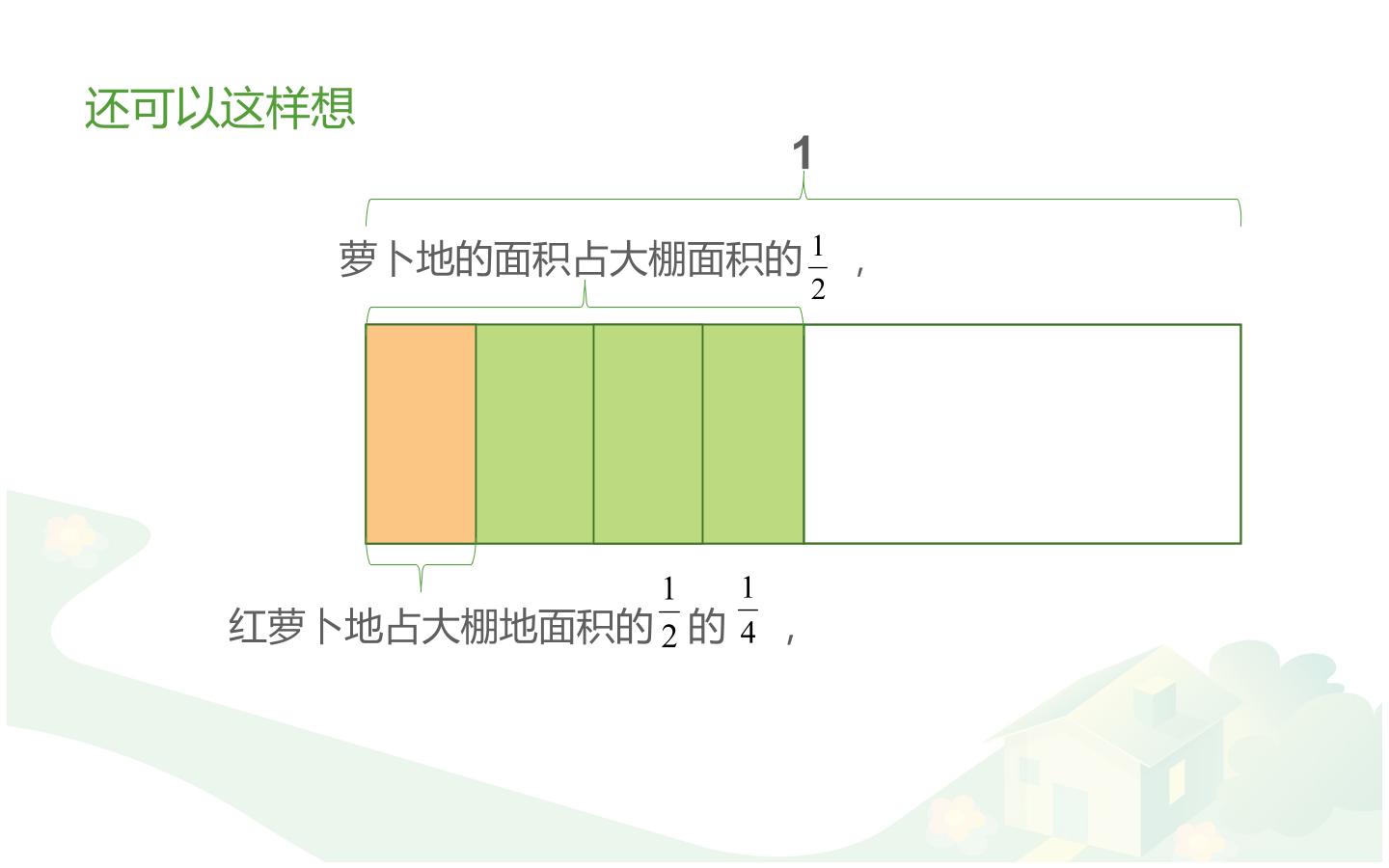 还可以这样想

1

萝卜地的面积占大棚面积的$\frac{1}{2}$，

红萝卜地占大棚地面积的$\frac{1}{2}$的$\frac{1}{4}$，